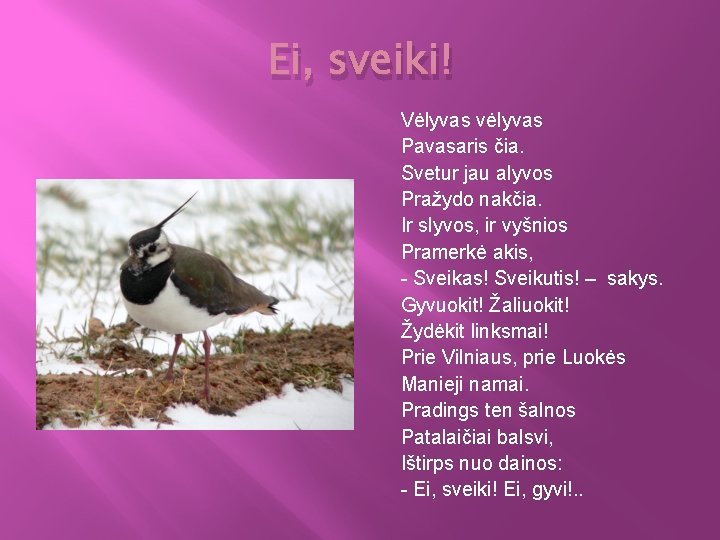 Ei, sveiki!

Vėlyvas vėlyvas
Pavasaris čia.
Svetur jau alyvos
Pražydo nakčia.
Ir slyvos, ir vyšnios
Pramerkė akis,
- Sveikas! Sveikutis! – sakys.
Gyvuokit! Žaliuokit!
Žydėkit linksmai!
Prie Vilniaus, prie Luokės
Manieji namai.
Pradings ten šalnos
Patalaičiai balsvi,
Ištirps nuo dainos:
- Ei, sveiki! Ei, gyvi!..